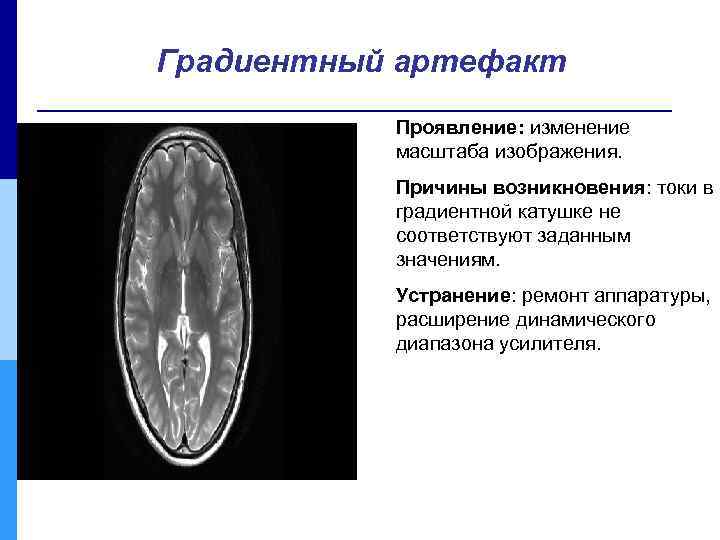 Градиентный артефакт

Проявление: изменение масштаба изображения.

Причины возникновения: токи в градиентной катушке не соответствуют заданным значениям.

Устранение: ремонт аппаратуры, расширение динамического диапазона усилителя.